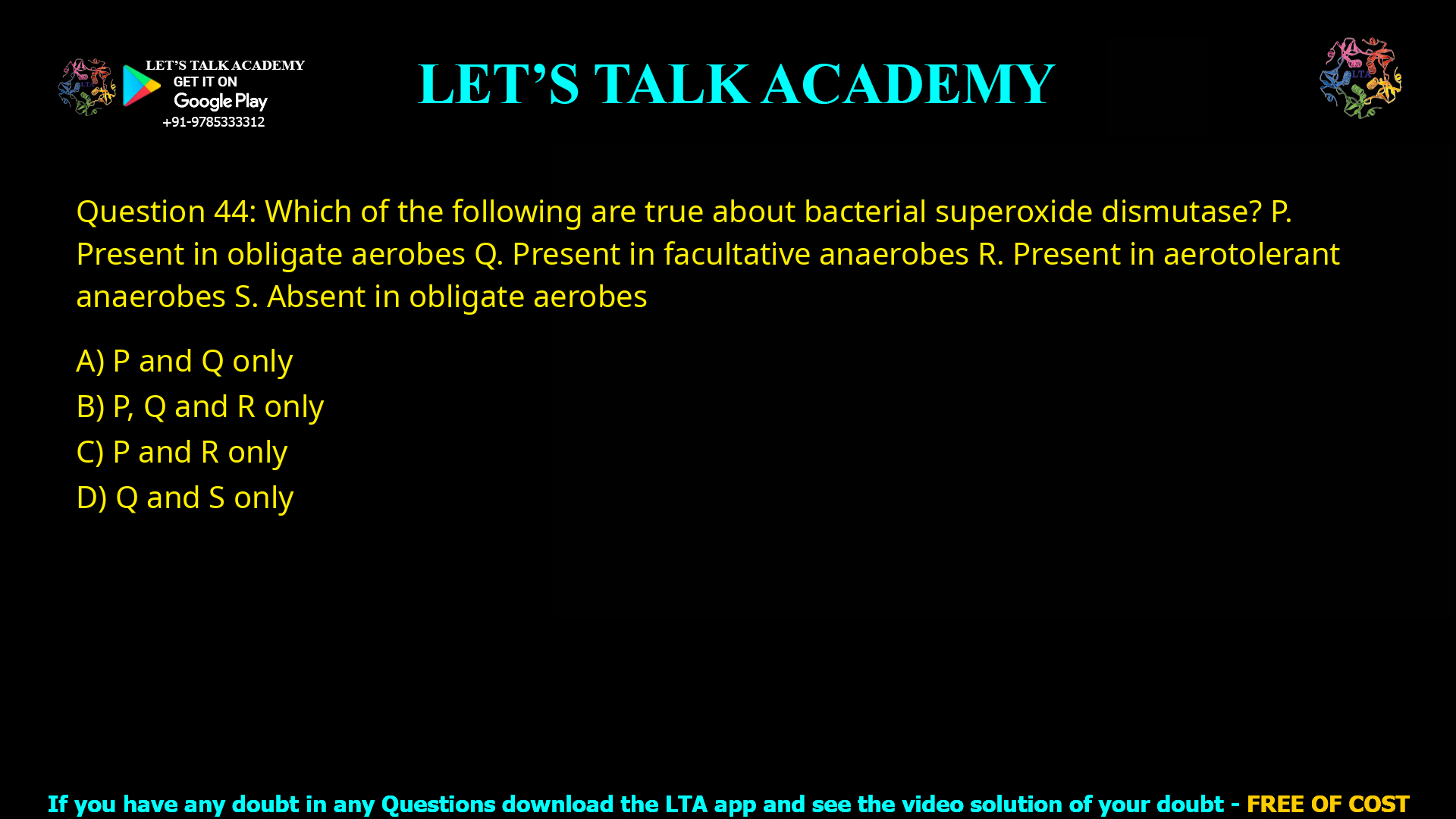 LET'S TALK ACADEMY
GET IT ON
Google Play
+91-9785333312

LET'S TALK ACADEMY

LTA

Question 44: Which of the following are true about bacterial superoxide dismutase? P. Present in obligate aerobes Q. Present in facultative anaerobes R. Present in aerotolerant anaerobes S. Absent in obligate aerobes

A) P and Q only
B) P, Q and R only
C) P and R only
D) Q and S only

If you have any doubt in any Questions download the LTA app and see the video solution of your doubt - FREE OF COST